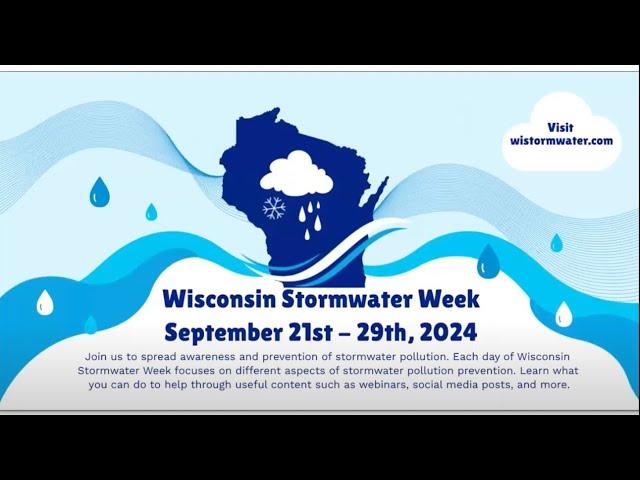 Visit
wistormwater.com

Wisconsin Stormwater Week
September 21st – 29th, 2024

Join us to spread awareness and prevention of stormwater pollution. Each day of Wisconsin Stormwater Week focuses on different aspects of stormwater pollution prevention. Learn what you can do to help through useful content such as webinars, social media posts, and more.